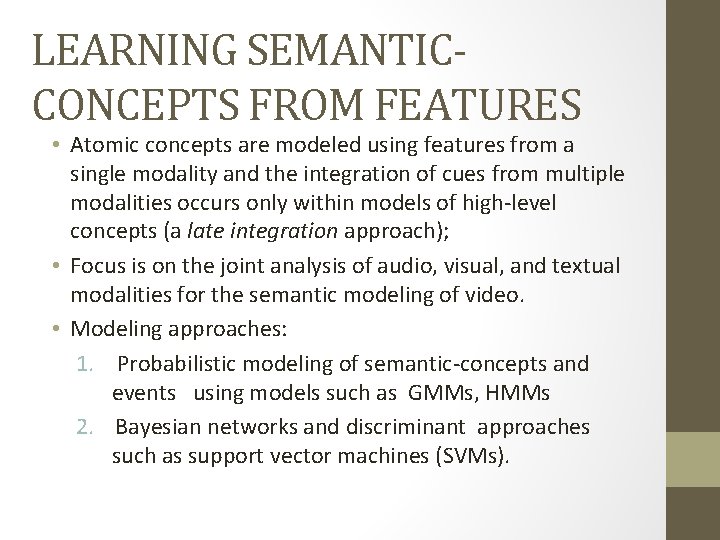 LEARNING SEMANTIC-CONCEPTS FROM FEATURES

• Atomic concepts are modeled using features from a single modality and the integration of cues from multiple modalities occurs only within models of high-level concepts (a late integration approach);

• Focus is on the joint analysis of audio, visual, and textual modalities for the semantic modeling of video.

• Modeling approaches:

1. Probabilistic modeling of semantic-concepts and events using models such as GMMs, HMMs

2. Bayesian networks and discriminant approaches such as support vector machines (SVMs).